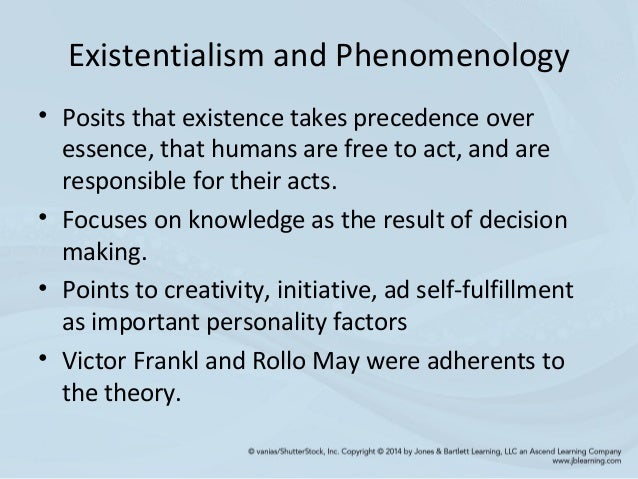 Existentialism and Phenomenology

• Posits that existence takes precedence over essence, that humans are free to act, and are responsible for their acts.

• Focuses on knowledge as the result of decision making.

• Points to creativity, initiative, ad self-fulfillment as important personality factors

• Victor Frankl and Rollo May were adherents to the theory.

© vanias/ShutterStock, Inc. Copyright © 2014 by Jones & Bartlett Learning, LLC an Ascend Learning Company
www.jblearning.com